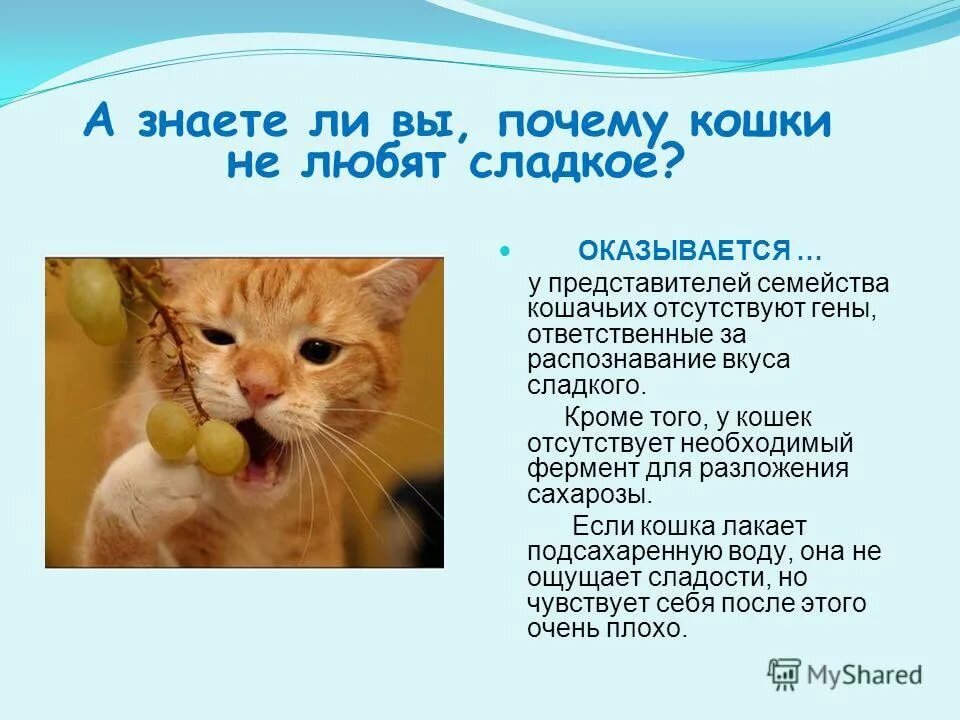 А знаете ли вы, почему кошки не любят сладкое?

ОКАЗЫВАЕТСЯ …

у представителей семейства кошачьих отсутствуют гены, ответственные за распознавание вкуса сладкого.

Кроме того, у кошек отсутствует необходимый фермент для разложения сахарозы.

Если кошка лакает подсахаренную воду, она не ощущает сладости, но чувствует себя после этого очень плохо.

MyShared